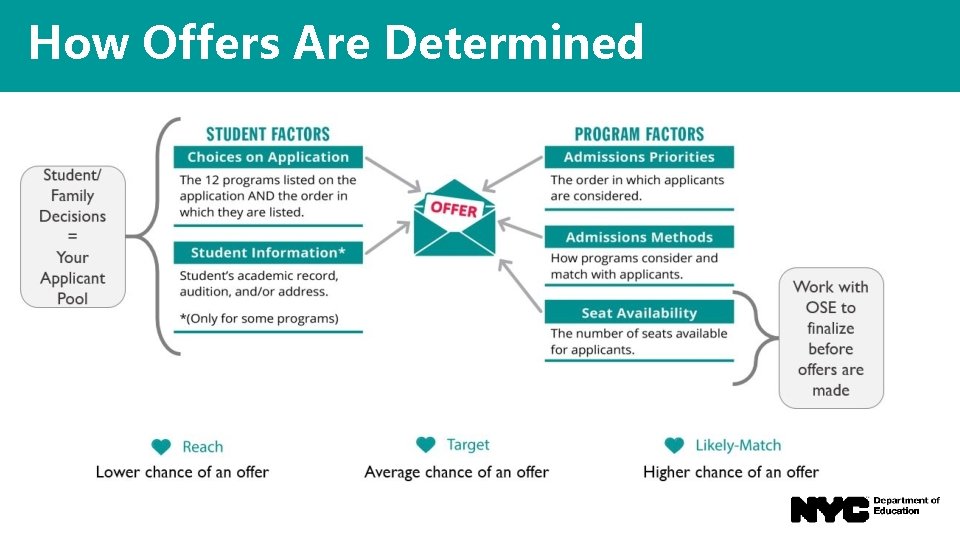 How Offers Are Determined

Student/ Family Decisions = Your Applicant Pool

STUDENT FACTORS

Choices on Application

The 12 programs listed on the application AND the order in which they are listed.

Student Information*

Student's academic record, audition, and/or address.

*(Only for some programs)

OFFER

PROGRAM FACTORS

Admissions Priorities

The order in which applicants are considered.

Admissions Methods

How programs consider and match with applicants.

Seat Availability

The number of seats available for applicants.

Work with OSE to finalize before offers are made

Reach
Lower chance of an offer

Target
Average chance of an offer

Likely-Match
Higher chance of an offer

NYC Department of Education